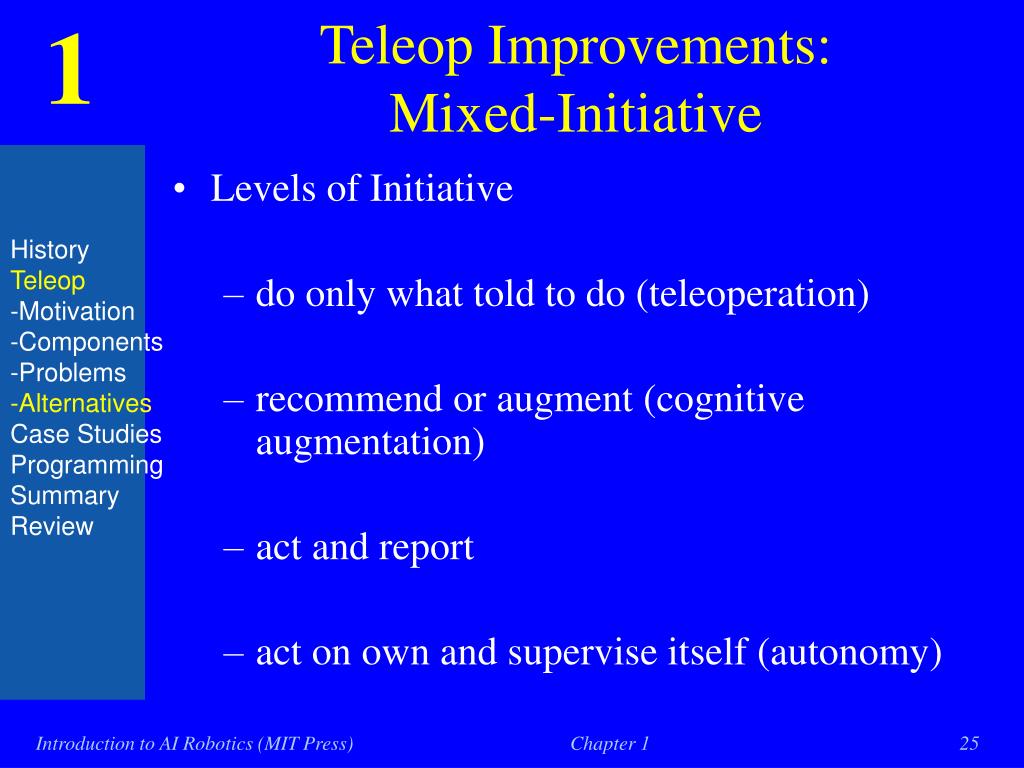 1

Teleop Improvements: Mixed-Initiative

History
Teleop
-Motivation
-Components
-Problems
-Alternatives
Case Studies
Programming
Summary
Review

• Levels of Initiative

– do only what told to do (teleoperation)

– recommend or augment (cognitive augmentation)

– act and report

– act on own and supervise itself (autonomy)

Introduction to AI Robotics (MIT Press)

Chapter 1

25